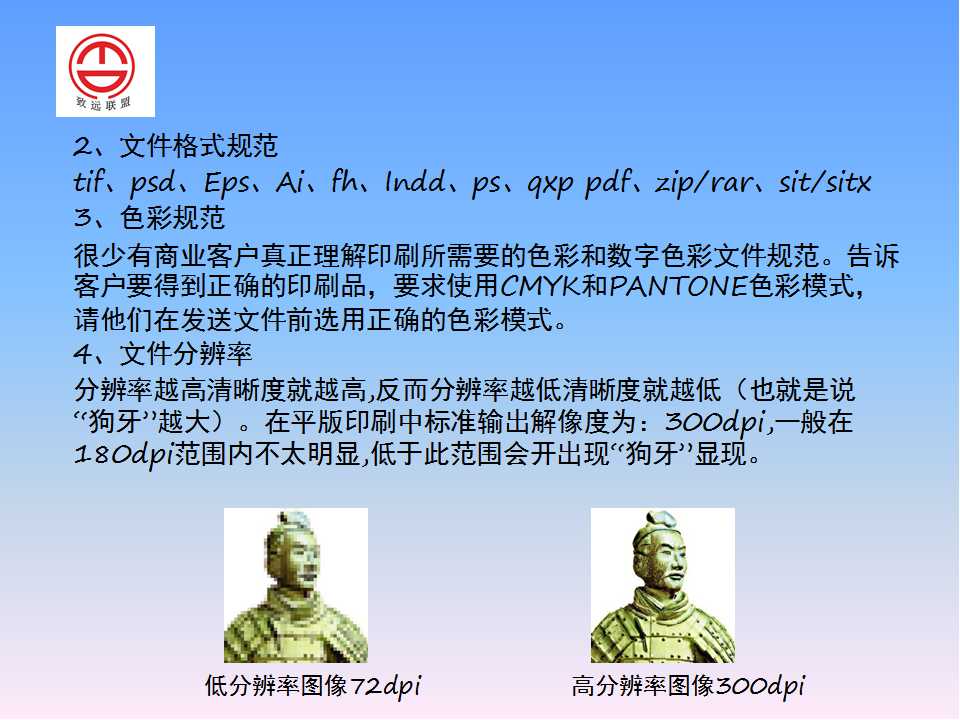 致远联盟

2、文件格式规范
tif、psd、Eps、Ai、fh、Indd、ps、qxp pdf、zip/rar、sit/sitx
3、色彩规范
很少有商业客户真正理解印刷所需要的色彩和数字色彩文件规范。告诉客户要得到正确的印刷品，要求使用CMYK和PANTONE色彩模式，请他们在发送文件前选用正确的色彩模式。
4、文件分辨率
分辨率越高清晰度就越高,反而分辨率越低清晰度就越低（也就是说“狗牙”越大）。在平版印刷中标准输出解像度为：300dpi,一般在180dpi范围内不太明显,低于此范围会开出现“狗牙”显现。

低分辨率图像72dpi

高分辨率图像300dpi